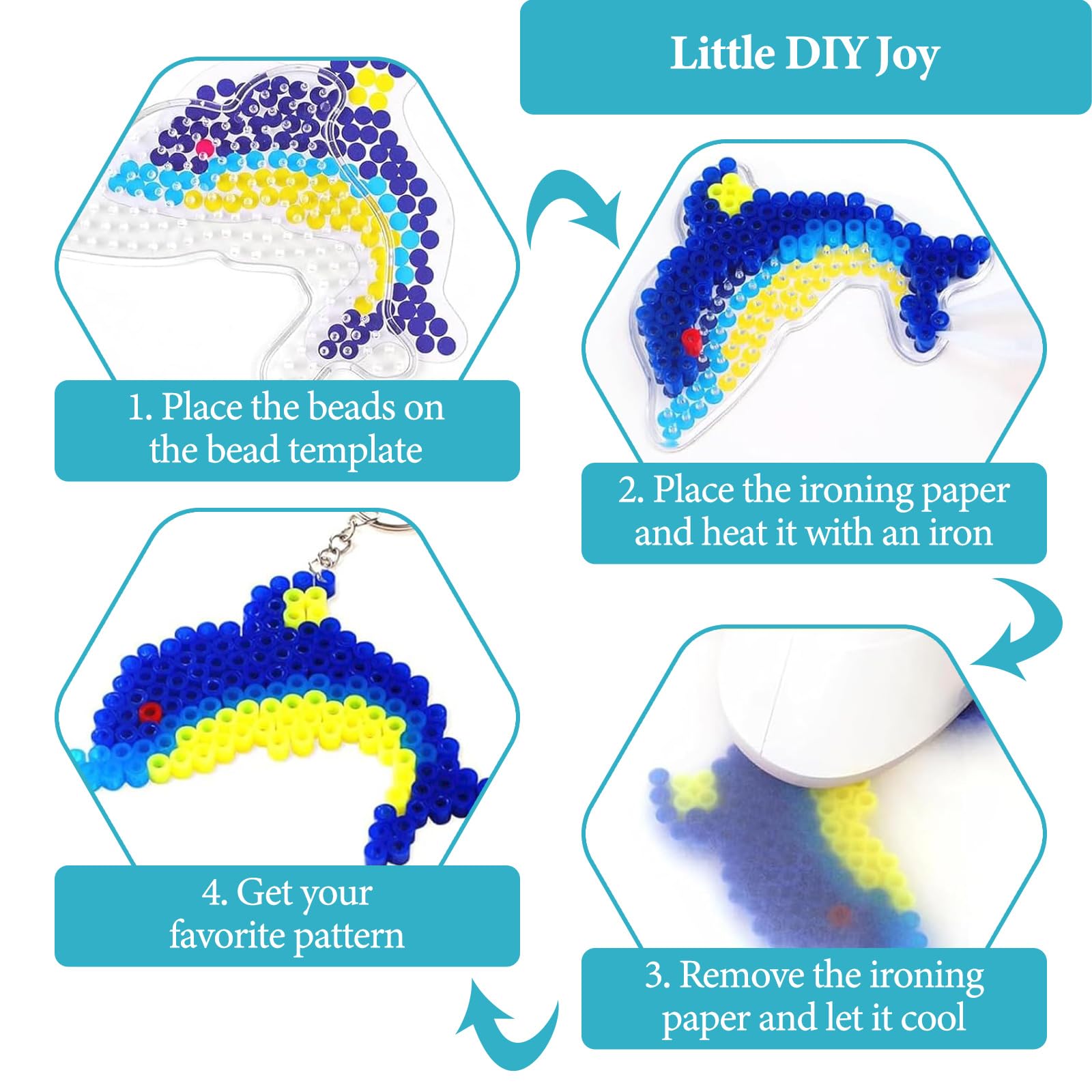 Little DIY Joy

1. Place the beads on the bead template

2. Place the ironing paper and heat it with an iron

3. Remove the ironing paper and let it cool

4. Get your favorite pattern